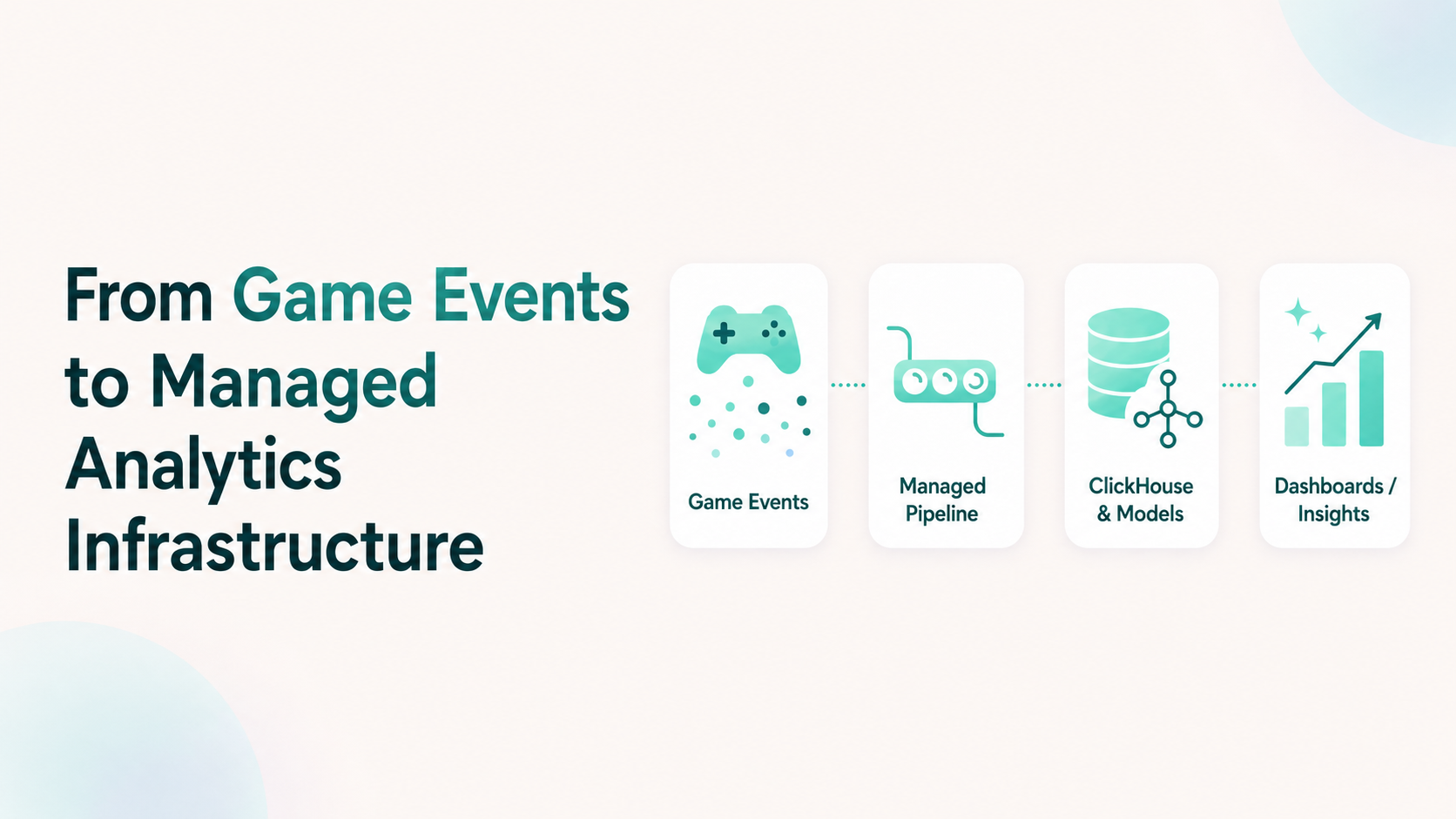 From Game Events to Managed Analytics Infrastructure

Game Events

Managed Pipeline

ClickHouse & Models

Dashboards / Insights